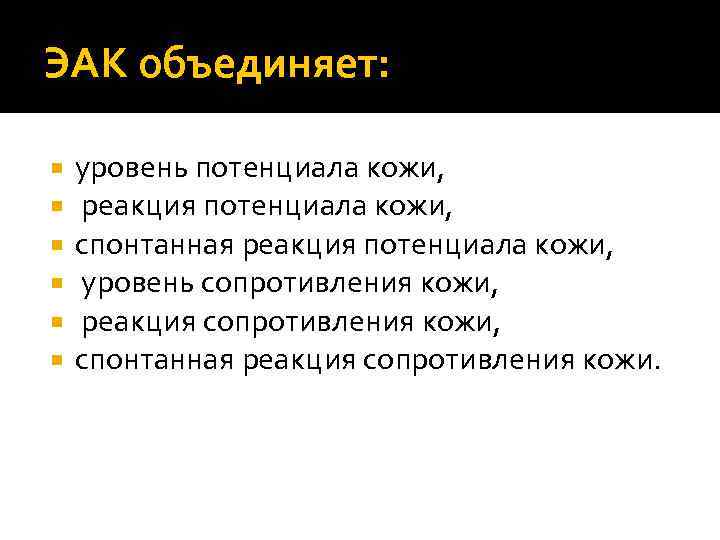 ЭАК объединяет:

- уровень потенциала кожи,
- реакция потенциала кожи,
- спонтанная реакция потенциала кожи,
- уровень сопротивления кожи,
- реакция сопротивления кожи,
- спонтанная реакция сопротивления кожи.